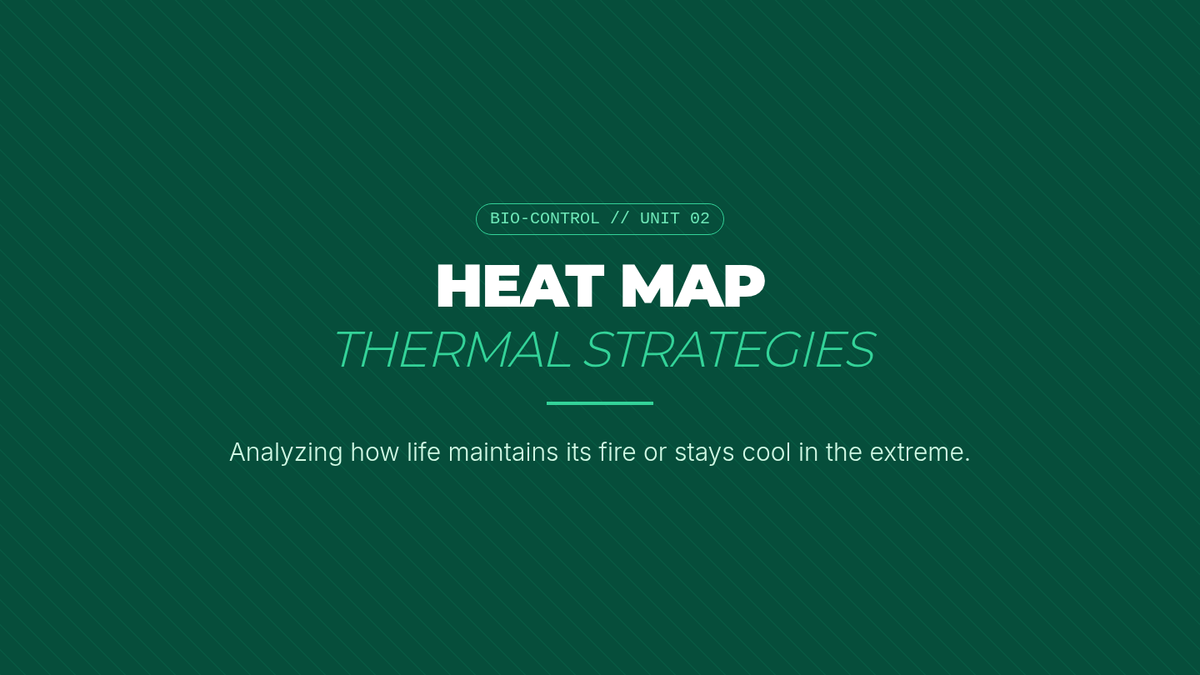 BIO-CONTROL // UNIT 02

HEAT MAP
THERMAL STRATEGIES

Analyzing how life maintains its fire or stays cool in the extreme.